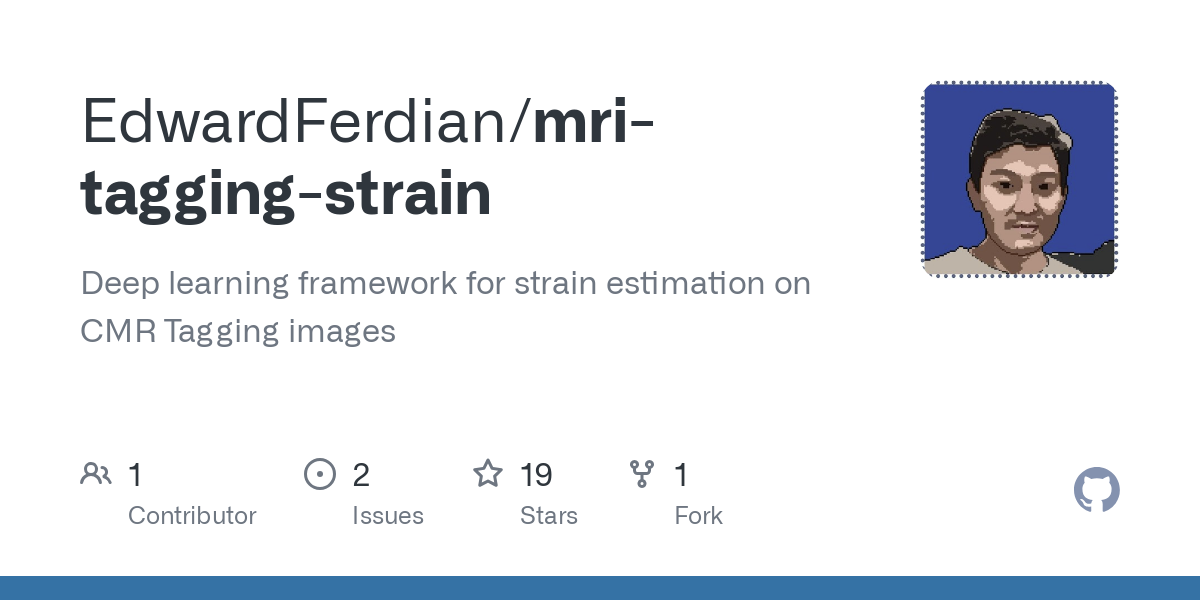 EdwardFerdian/mri-tagging-strain

Deep learning framework for strain estimation on CMR Tagging images

1 Contributor

2 Issues

19 Stars

1 Fork